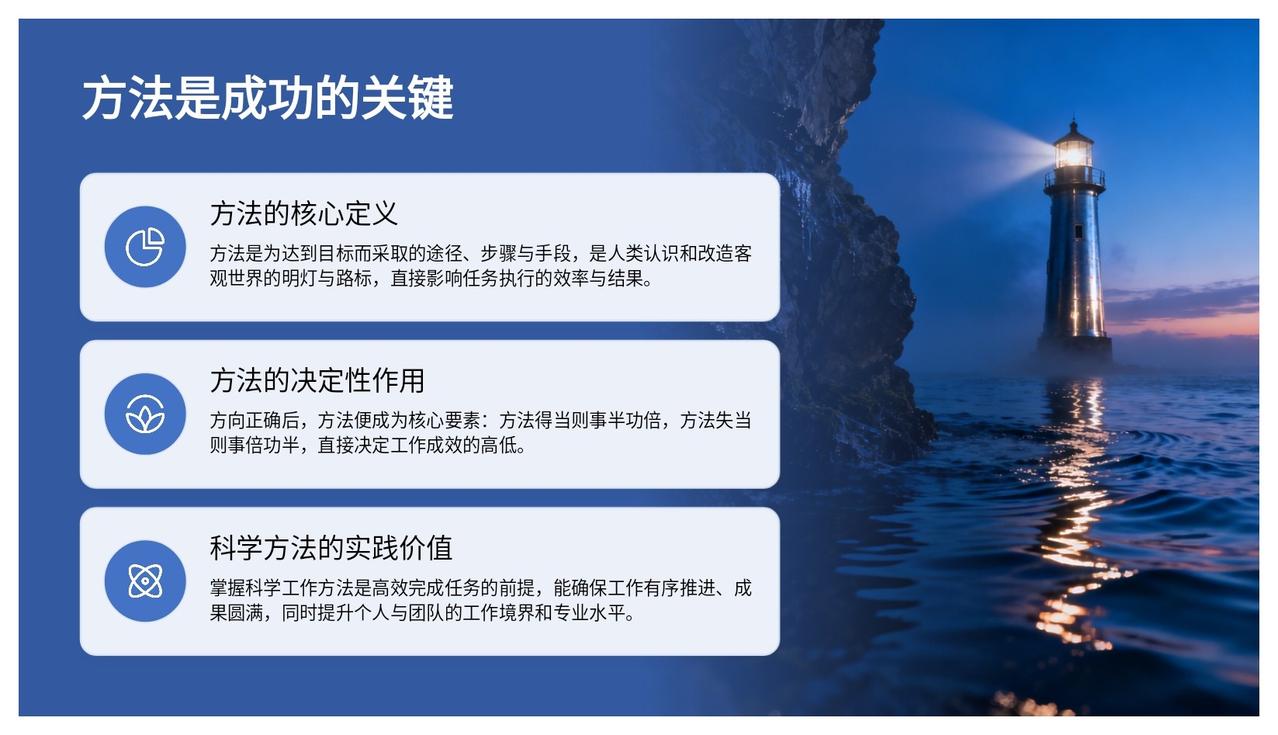 方法是成功的关键

方法的核心定义

方法是为达到目标而采取的途径、步骤与手段，是人类认识和改造客观世界的明灯与路标，直接影响任务执行的效率与结果。

方法的决定性作用

方向正确后，方法便成为核心要素：方法得当则事半功倍，方法失当则事倍功半，直接决定工作成效的高低。

科学方法的实践价值

掌握科学工作方法是高效完成任务的前提，能确保工作有序推进、成果圆满，同时提升个人与团队的工作境界和专业水平。